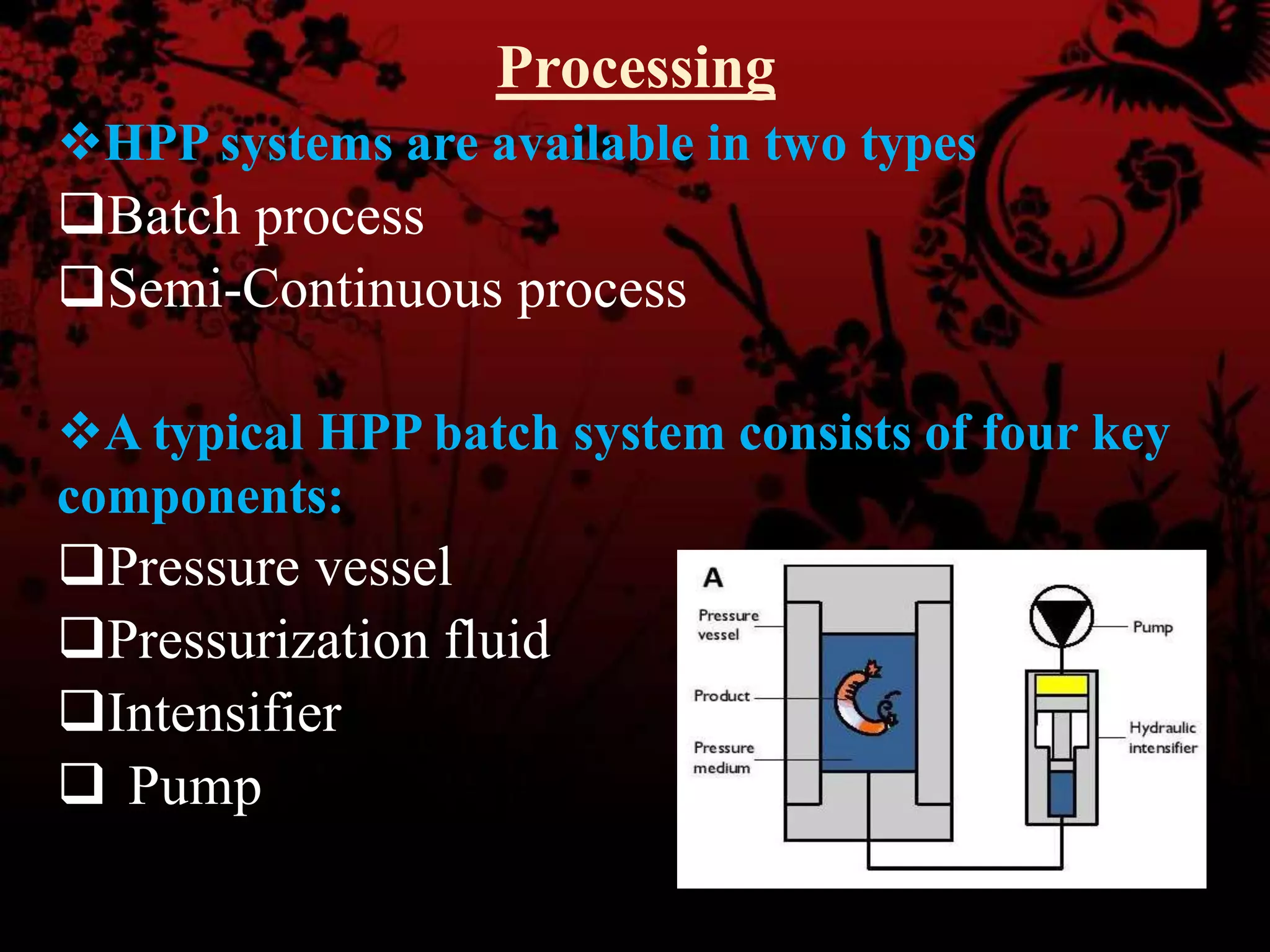 Processing

❖HPP systems are available in two types

❑Batch process

❑Semi-Continuous process

❖A typical HPP batch system consists of four key components:

❑Pressure vessel

❑Pressurization fluid

❑Intensifier

❑ Pump

A

Pressure vessel

Product

Pressure medium

Pump

Hydraulic intensifier